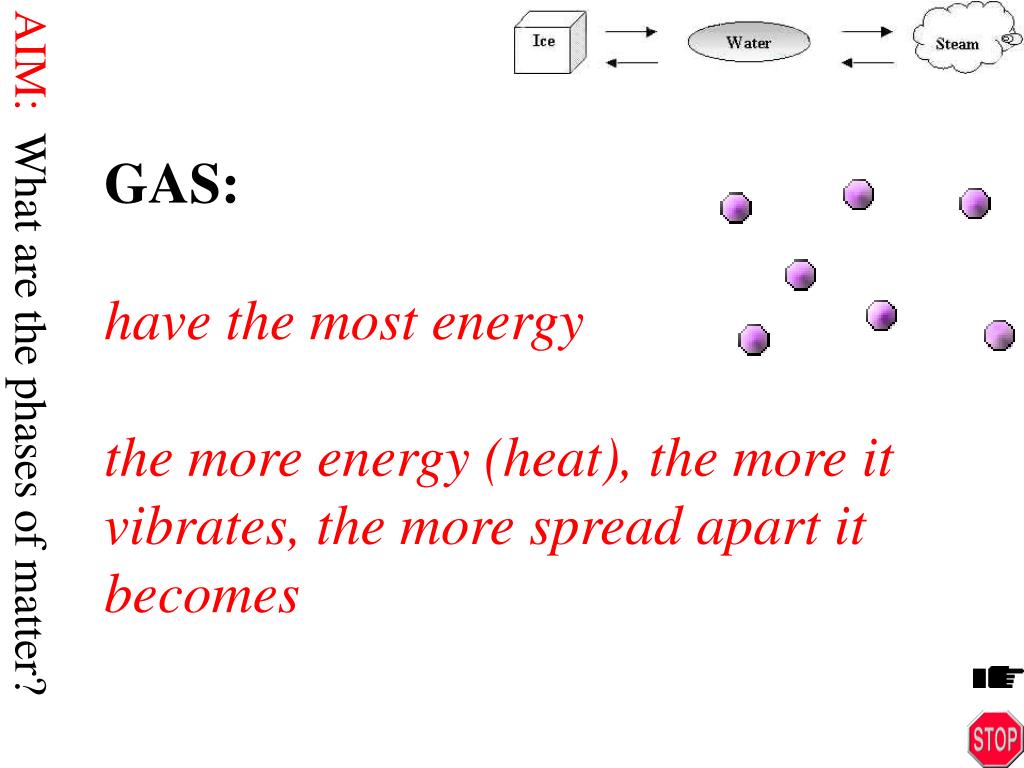 AIM: What are the phases of matter?

Ice

Water

Steam

GAS:

have the most energy

the more energy (heat), the more it vibrates, the more spread apart it becomes

STOP